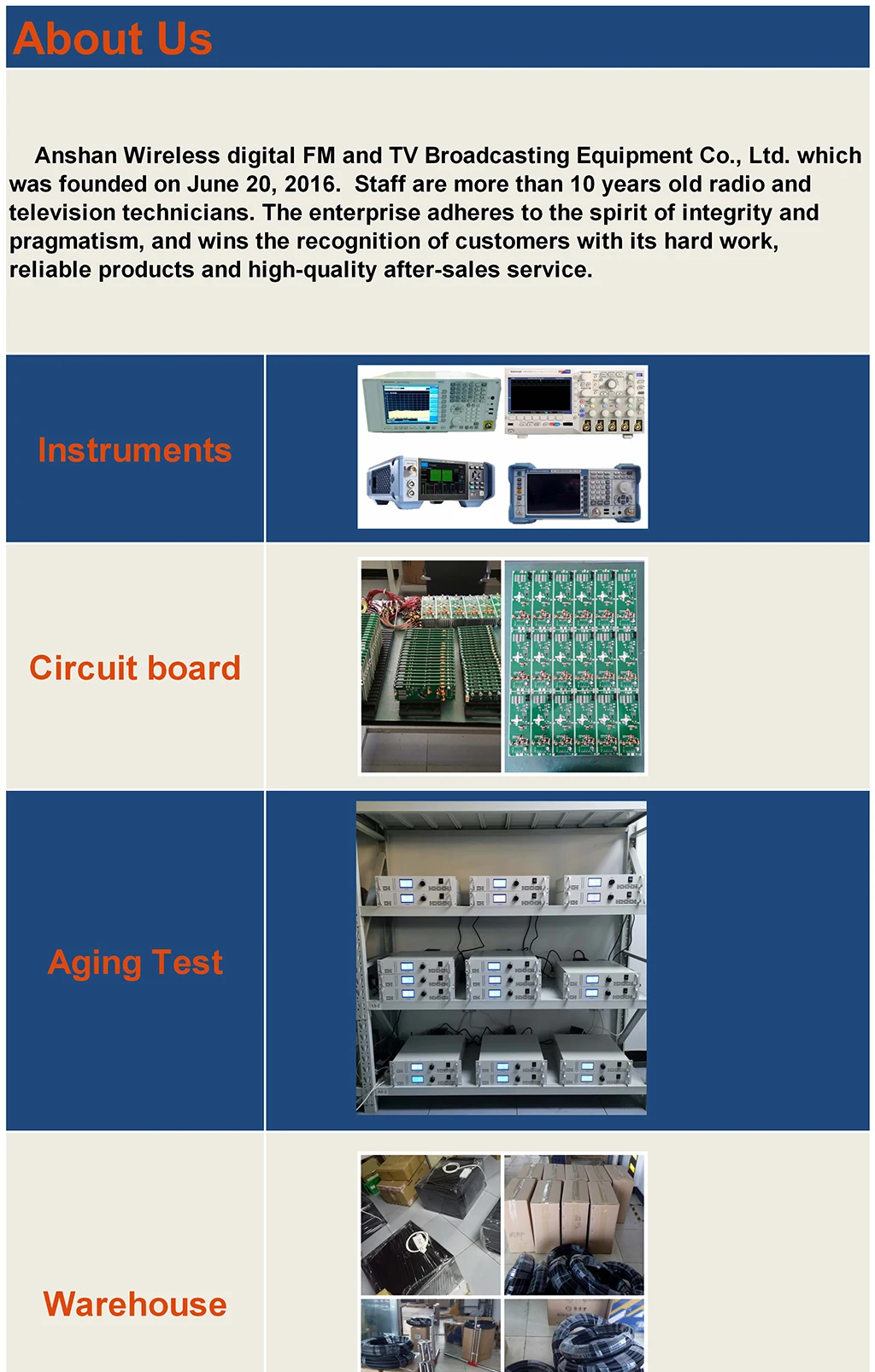 About Us

Anshan Wireless digital FM and TV Broadcasting Equipment Co., Ltd. which was founded on June 20, 2016. Staff are more than 10 years old radio and television technicians. The enterprise adheres to the spirit of integrity and pragmatism, and wins the recognition of customers with its hard work, reliable products and high-quality after-sales service.

Instruments

Circuit board

Aging Test

Warehouse